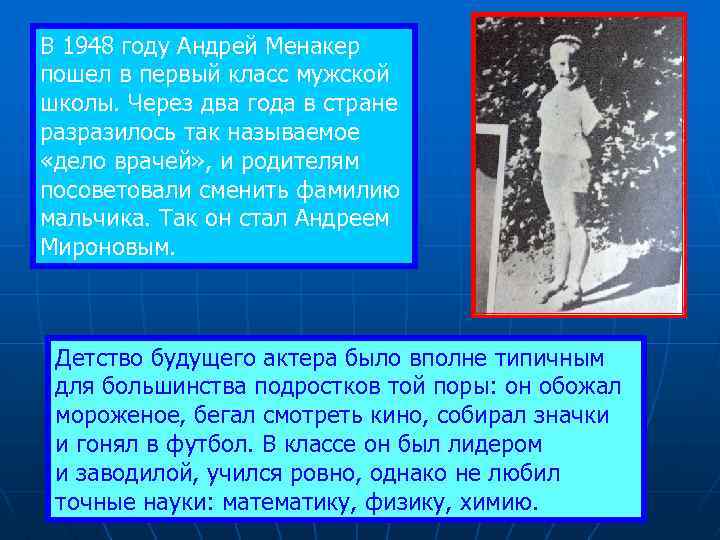 В 1948 году Андрей Менакер пошел в первый класс мужской школы. Через два года в стране разразилось так называемое «дело врачей», и родителям посоветовали сменить фамилию мальчика. Так он стал Андреем Мироновым.

Детство будущего актера было вполне типичным для большинства подростков той поры: он обожал мороженое, бегал смотреть кино, собирал значки и гонял в футбол. В классе он был лидером и заводилой, учился ровно, однако не любил точные науки: математику, физику, химию.